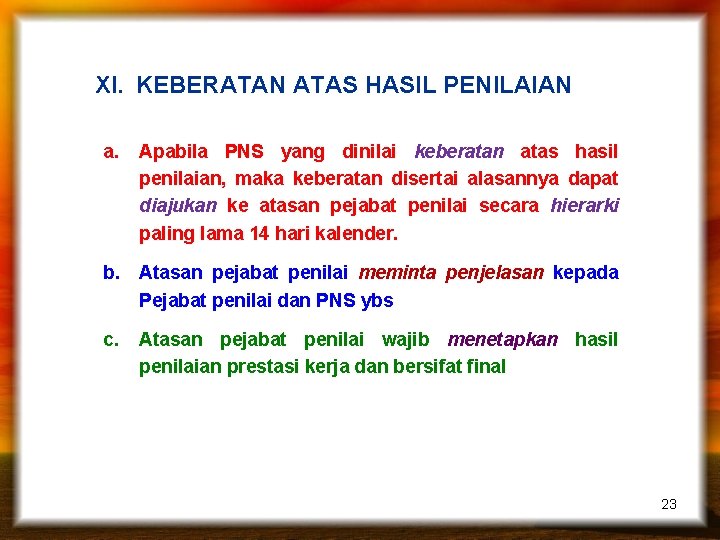 XI. KEBERATAN ATAS HASIL PENILAIAN

a. Apabila PNS yang dinilai keberatan atas hasil penilaian, maka keberatan disertai alasannya dapat diajukan ke atasan pejabat penilai secara hierarki paling lama 14 hari kalender.

b. Atasan pejabat penilai meminta penjelasan kepada Pejabat penilai dan PNS ybs

c. Atasan pejabat penilai wajib menetapkan hasil penilaian prestasi kerja dan bersifat final

23